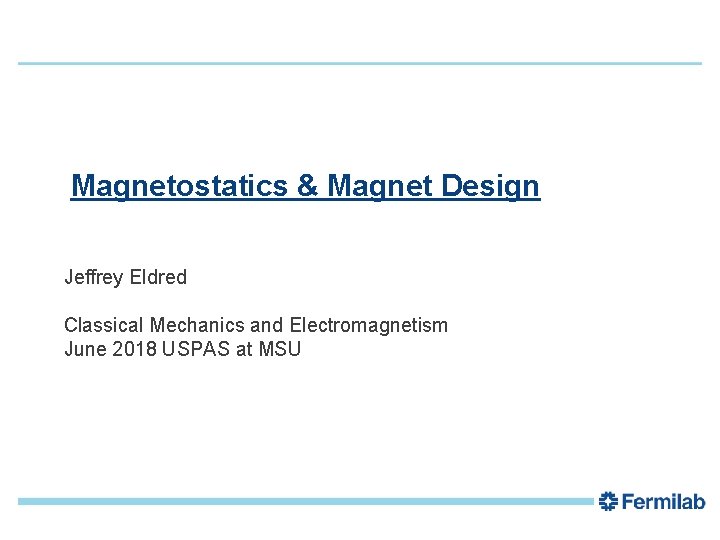 Magnetostatics & Magnet Design

Jeffrey Eldred

Classical Mechanics and Electromagnetism
June 2018 USPAS at MSU

Fermilab